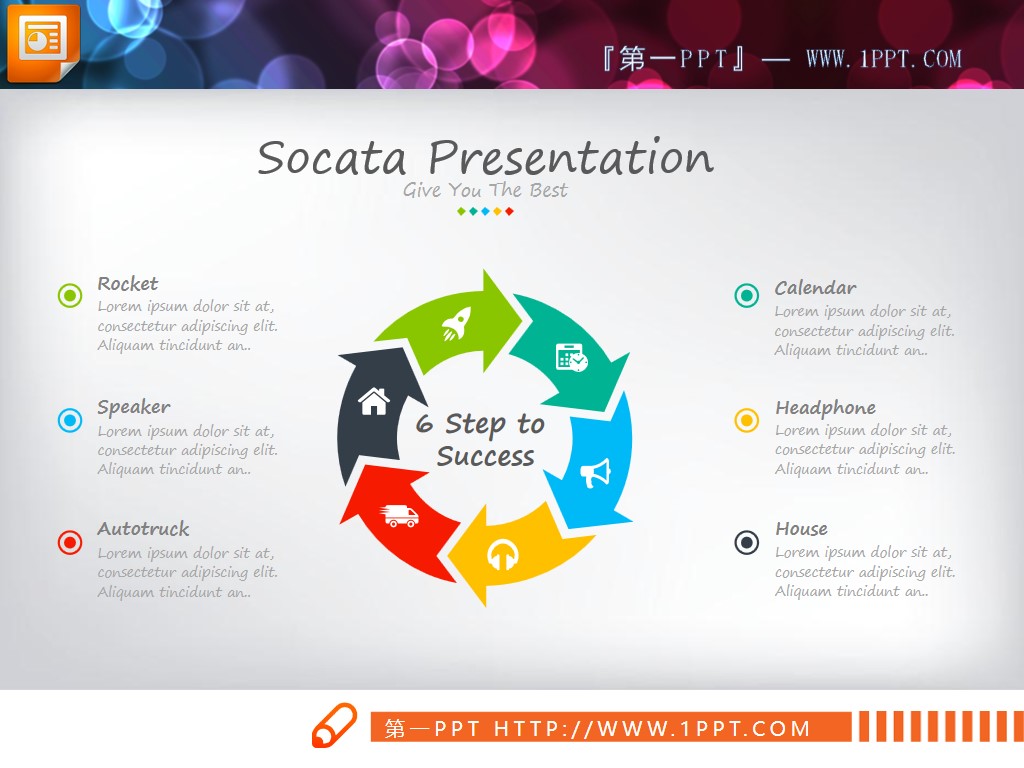 『第一PPT』— WWW.1PPT.COM

Socata Presentation
Give You The Best

Rocket
Lorem ipsum dolor sit at, consectetur adipiscing elit. Aliquam tincidunt an..

Speaker
Lorem ipsum dolor sit at, consectetur adipiscing elit. Aliquam tincidunt an..

Autotruck
Lorem ipsum dolor sit at, consectetur adipiscing elit. Aliquam tincidunt an..

6 Step to Success

Calendar
Lorem ipsum dolor sit at, consectetur adipiscing elit. Aliquam tincidunt an..

Headphone
Lorem ipsum dolor sit at, consectetur adipiscing elit. Aliquam tincidunt an..

House
Lorem ipsum dolor sit at, consectetur adipiscing elit. Aliquam tincidunt an..

第一PPT HTTP://WWW.1PPT.COM